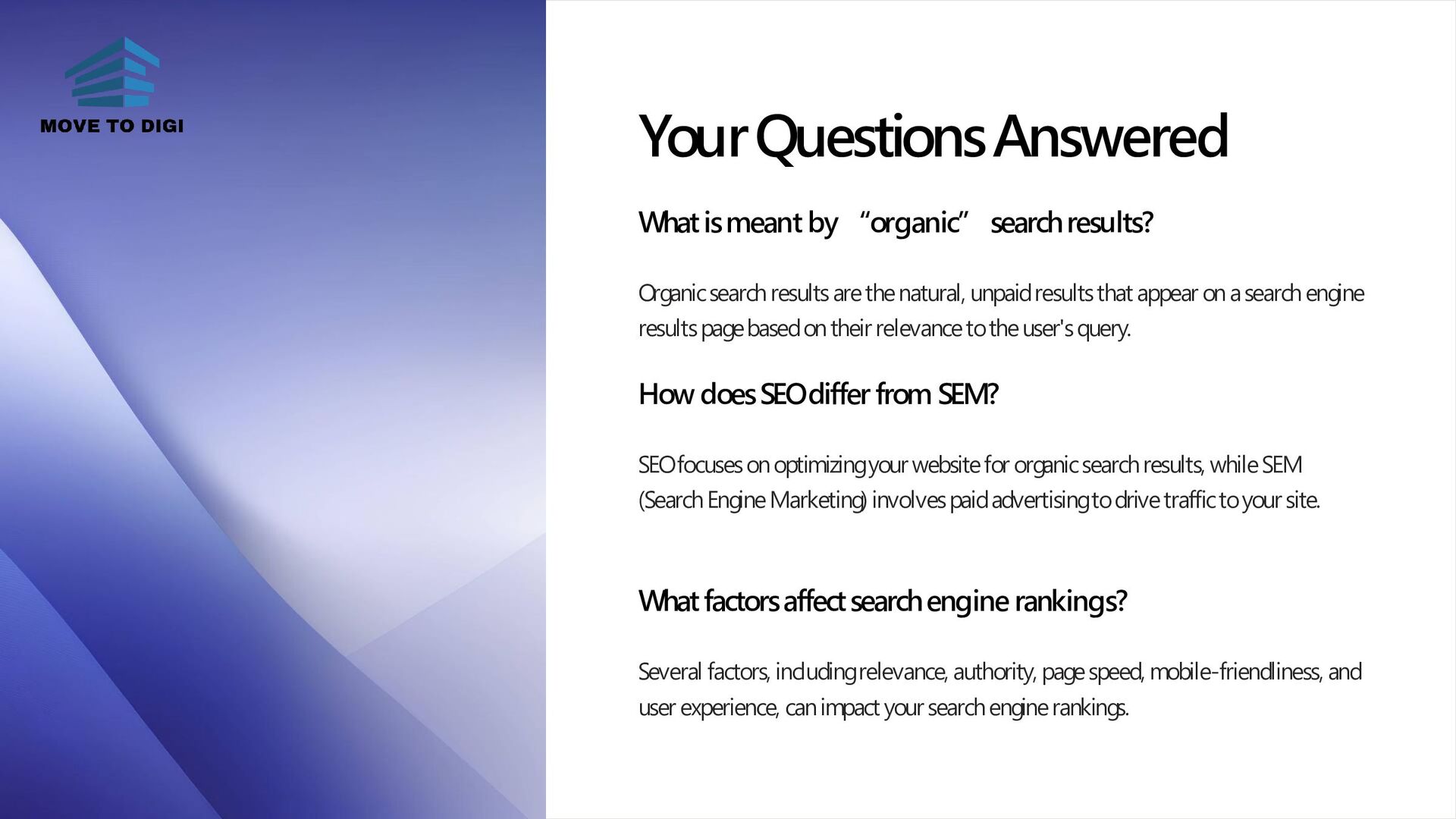 MOVE TO DIGI

Your Questions Answered

What is meant by “organic” search results?

Organic search results are the natural, unpaid results that appear on a search engine results page based on their relevance to the user's query.

How does SEO differ from SEM?

SEO focuses on optimizing your website for organic search results, while SEM (Search Engine Marketing) involves paid advertising to drive traffic to your site.

What factors affect search engine rankings?

Several factors, including relevance, authority, page speed, mobile-friendliness, and user experience, can impact your search engine rankings.